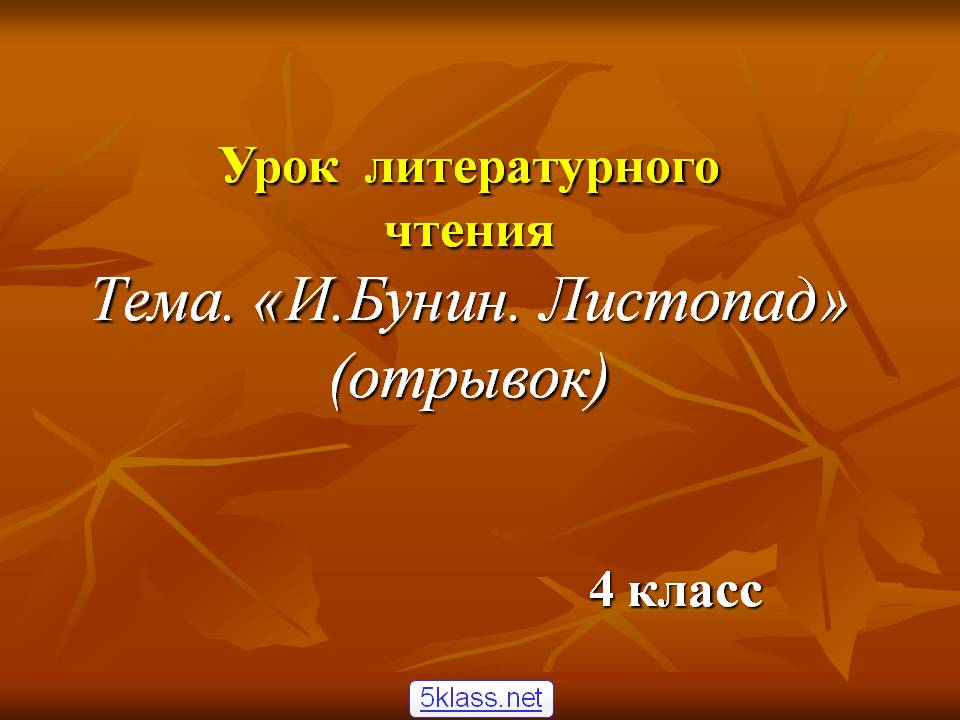 Урок литературного чтения

Тема. «И.Бунин. Листопад» (отрывок)

4 класс

5klass.net